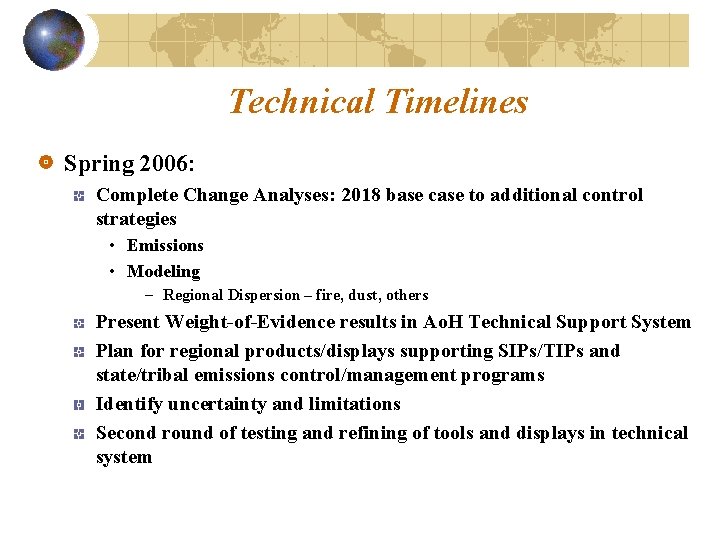 Technical Timelines

Spring 2006:

Complete Change Analyses: 2018 base case to additional control strategies

• Emissions

• Modeling

– Regional Dispersion – fire, dust, others

Present Weight-of-Evidence results in AoH Technical Support System

Plan for regional products/displays supporting SIPs/TIPs and state/tribal emissions control/management programs

Identify uncertainty and limitations

Second round of testing and refining of tools and displays in technical system